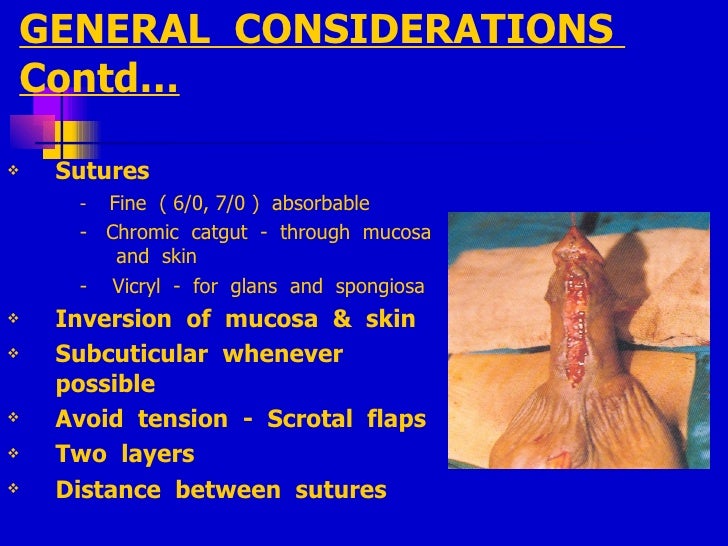 GENERAL CONSIDERATIONS Contd…

❖ Sutures
- Fine ( 6/0, 7/0 ) absorbable
- Chromic catgut - through mucosa and skin
- Vicryl - for glans and spongiosa
❖ Inversion of mucosa & skin
❖ Subcuticular whenever possible
❖ Avoid tension - Scrotal flaps
❖ Two layers
❖ Distance between sutures